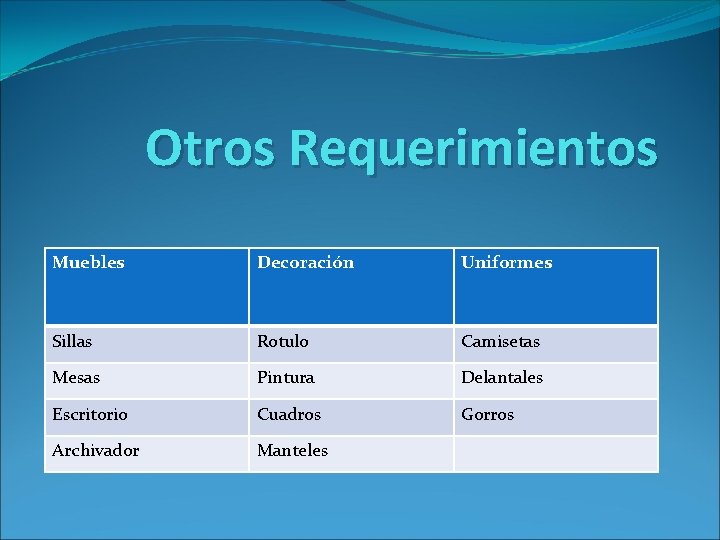 Otros Requerimientos

| Muebles | Decoración | Uniformes |
|---|---|---|
| Sillas | Rotulo | Camisetas |
| Mesas | Pintura | Delantales |
| Escritorio | Cuadros | Gorros |
| Archivador | Manteles | |